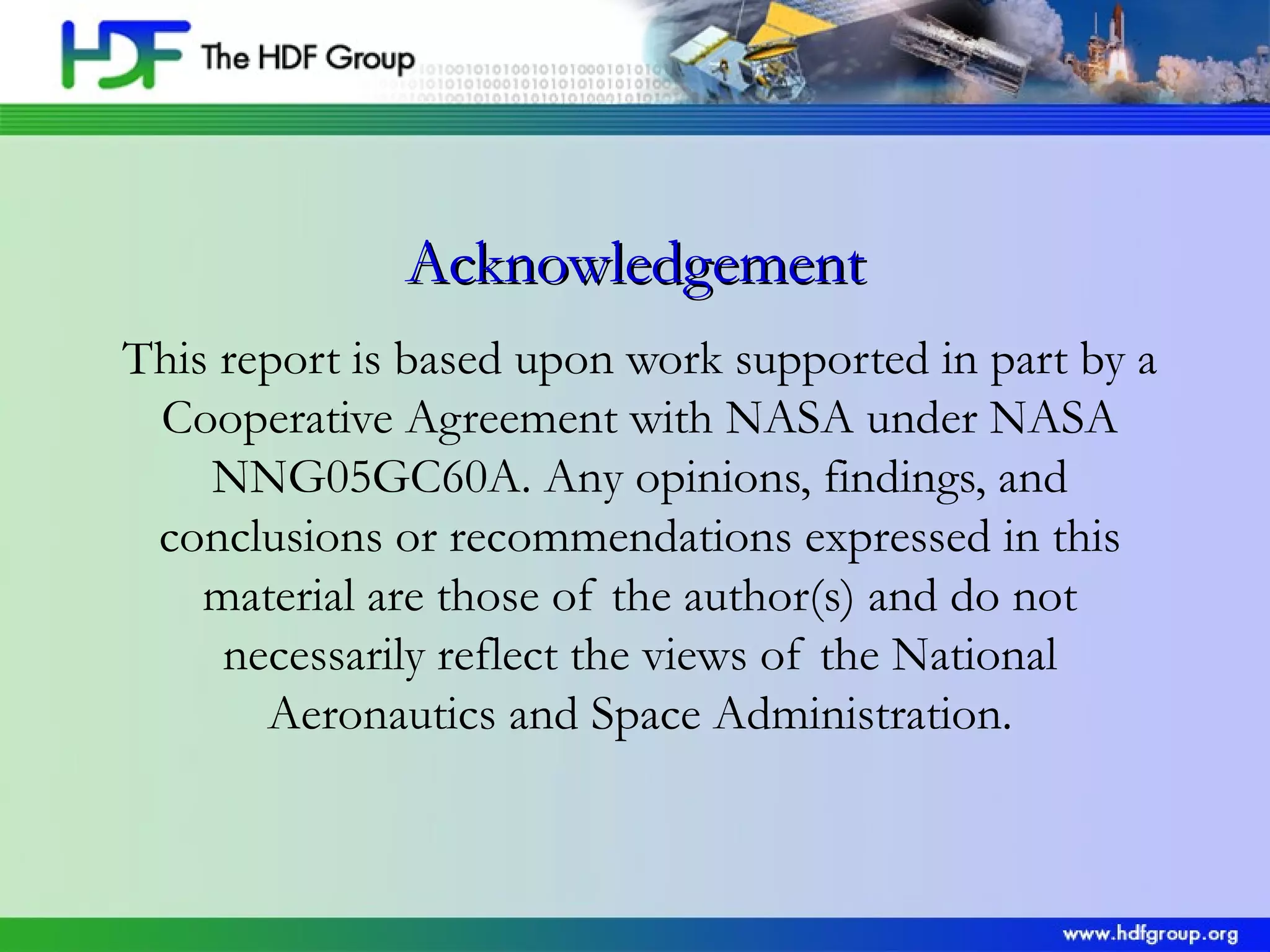 HDF The HDF Group

Acknowledgement

This report is based upon work supported in part by a Cooperative Agreement with NASA under NASA NNG05GC60A. Any opinions, findings, and conclusions or recommendations expressed in this material are those of the author(s) and do not necessarily reflect the views of the National Aeronautics and Space Administration.

www.hdfgroup.org